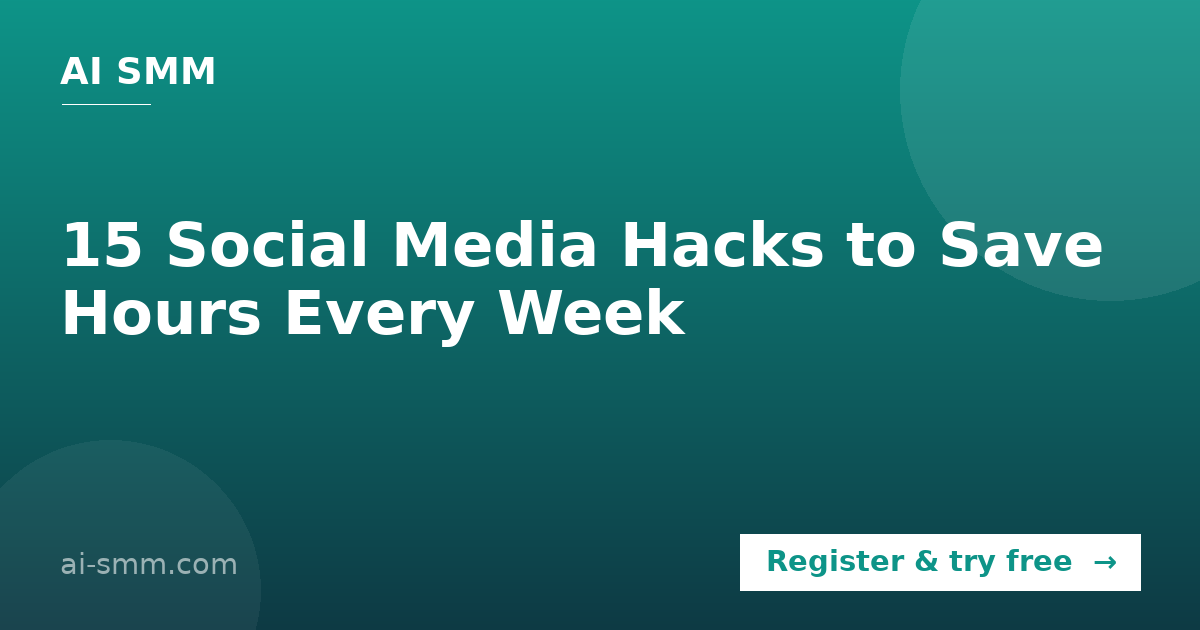 AI SMM

15 Social Media Hacks to Save Hours Every Week

ai-smm.com

Register & try free →